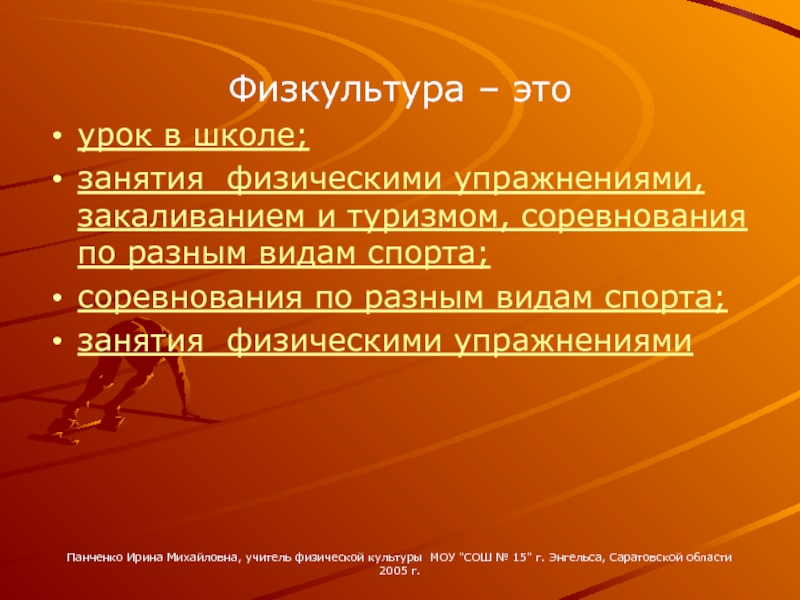 Физкультура – это

• урок в школе;
• занятия физическими упражнениями, закаливанием и туризмом, соревнования по разным видам спорта;
• соревнования по разным видам спорта;
• занятия физическими упражнениями

Панченко Ирина Михайловна, учитель физической культуры МОУ "СОШ № 15" г. Энгельса, Саратовской области 2005 г.